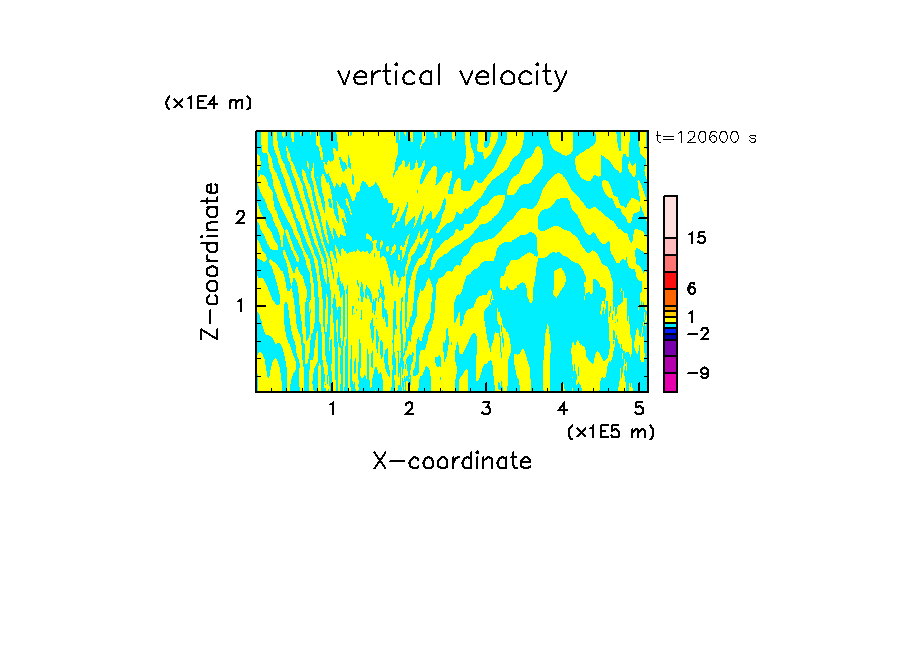 vertical velocity

(x1E4 m)

t=120600 s

Z-coordinate

2

1

15

6

1

−2

−9

1 2 3 4 5

(x1E5 m)

X-coordinate